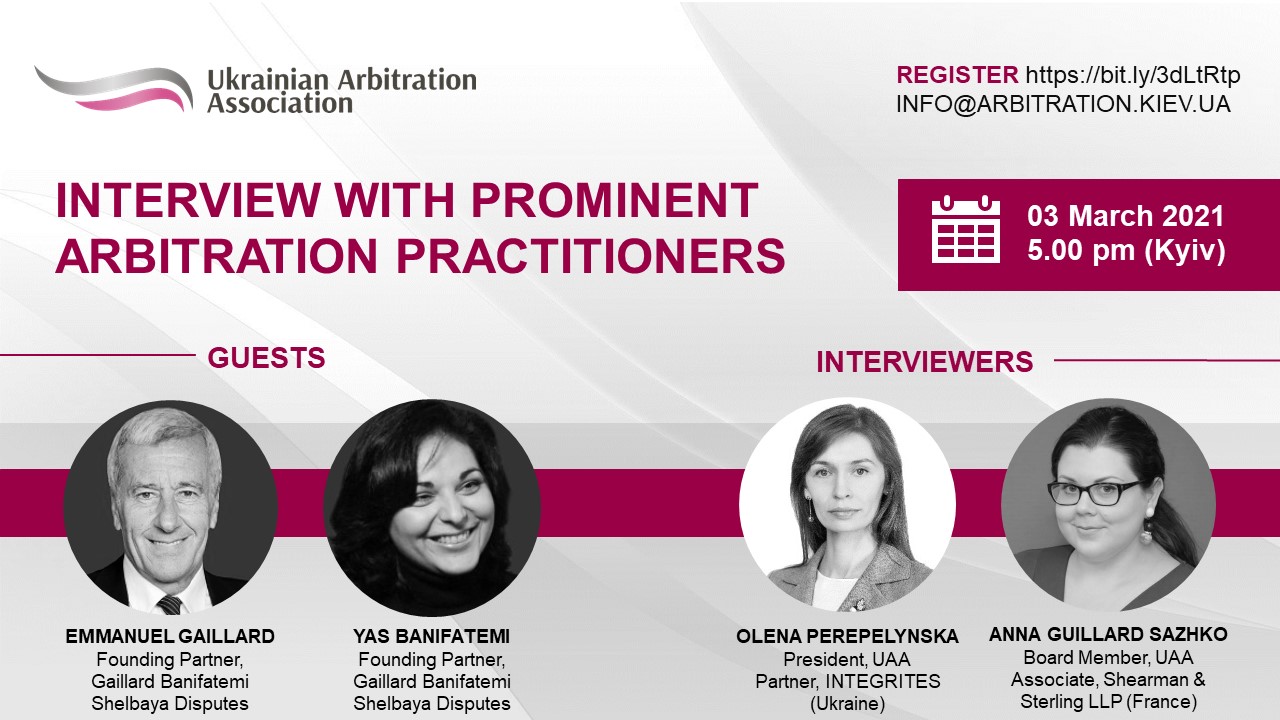 Ukrainian Arbitration Association

REGISTER https://bit.ly/3dLtRtp
INFO@ARBITRATION.KIEV.UA

INTERVIEW WITH PROMINENT ARBITRATION PRACTITIONERS

03 March 2021
5.00 pm (Kyiv)

GUESTS

INTERVIEWERS

EMMANUEL GAILLARD
Founding Partner, Gaillard Banifatemi Shelbaya Disputes

YAS BANIFATEMI
Founding Partner, Gaillard Banifatemi Shelbaya Disputes

OLENA PEREPELYNSKA
President, UAA
Partner, INTEGRITES (Ukraine)

ANNA GUILLARD SAZHKO
Board Member, UAA
Associate, Shearman & Sterling LLP (France)